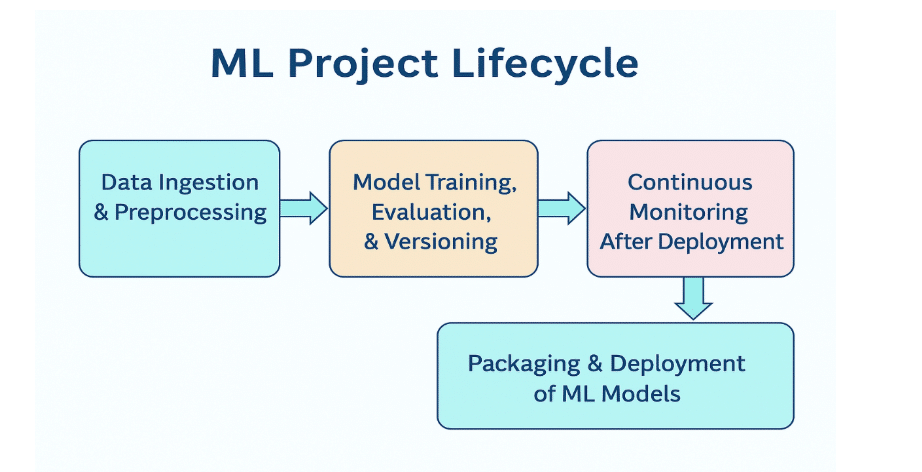 ML Project Lifecycle

Data Ingestion & Preprocessing

Model Training, Evaluation, & Versioning

Continuous Monitoring After Deployment

Packaging & Deployment of ML Models